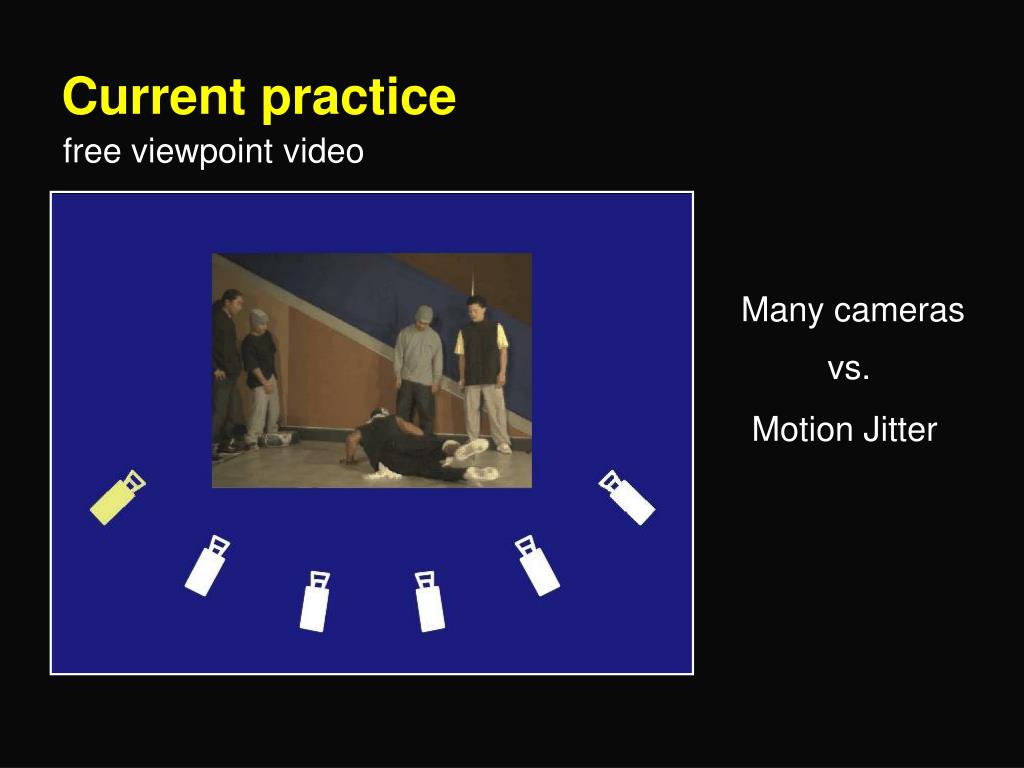 Current practice
free viewpoint video

Many cameras
vs.
Motion Jitter